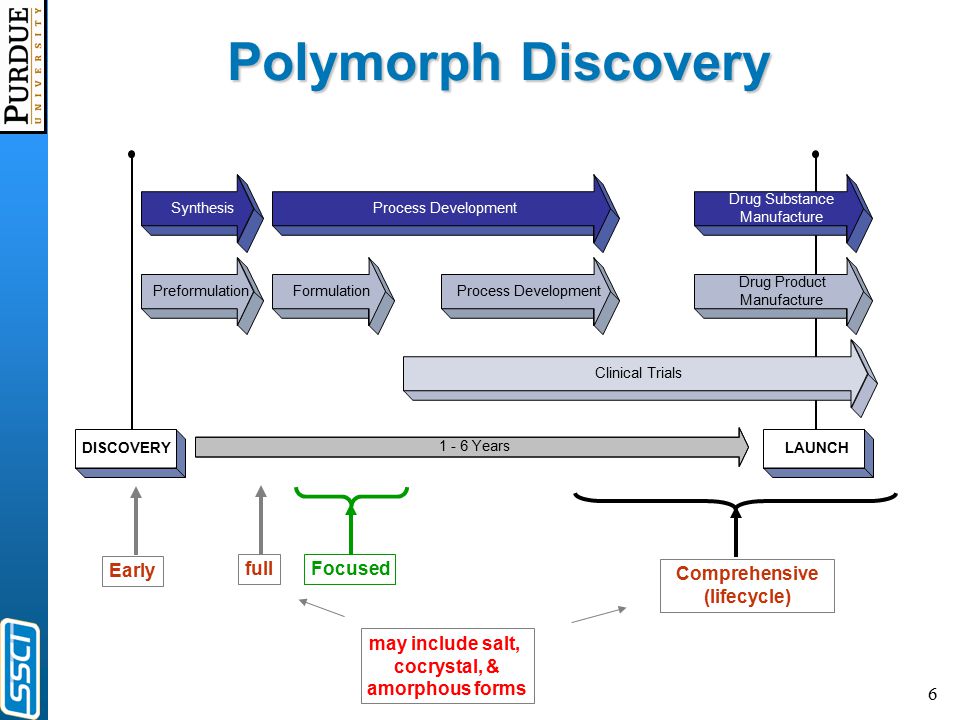 PURDUE
UNIVERSITY

Polymorph Discovery

Synthesis

Process Development

Drug Substance Manufacture

Preformulation

Formulation

Process Development

Drug Product Manufacture

Clinical Trials

DISCOVERY

1 - 6 Years

LAUNCH

Early

full

Focused

Comprehensive (lifecycle)

may include salt, cocrystal, & amorphous forms

SSCI

6